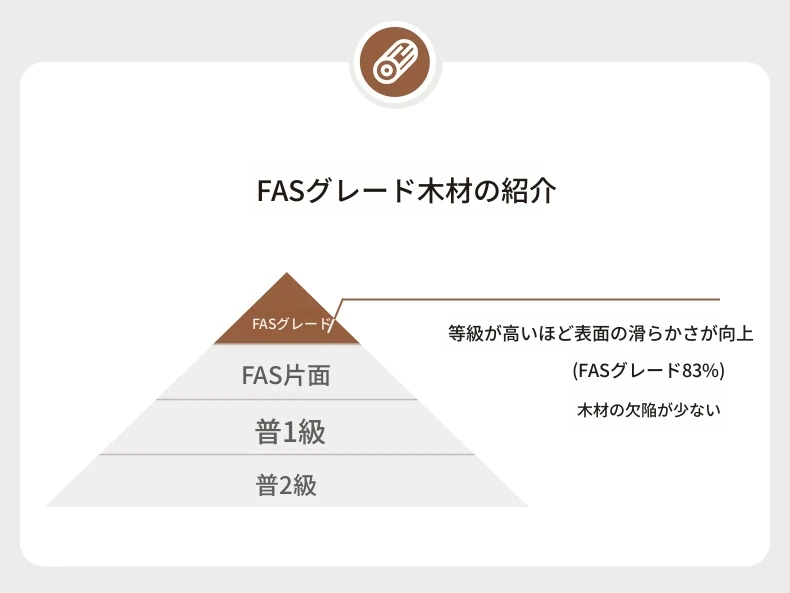 FASグレード木材の紹介

FASグレード

FAS片面

普1級

普2級

等級が高いほど表面の滑らかさが向上

(FASグレード83%)

木材の欠陥が少ない